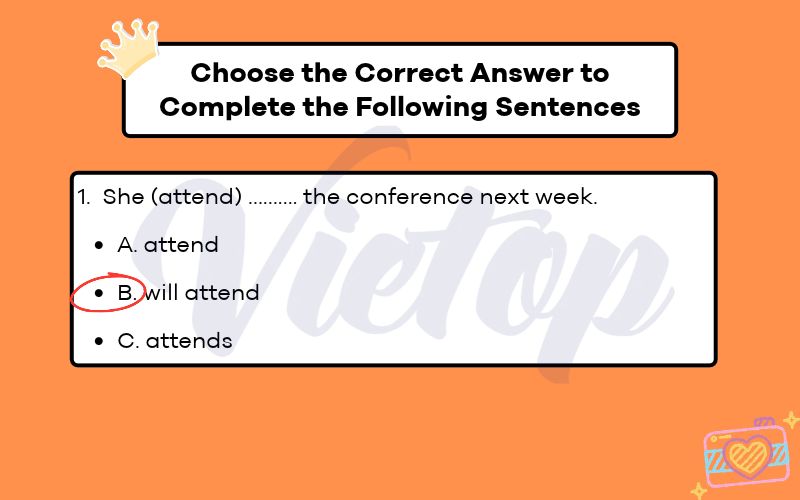 Choose the Correct Answer to Complete the Following Sentences

1. She (attend) .......... the conference next week.

- A. attend
- B. will attend
- C. attends

Vietop